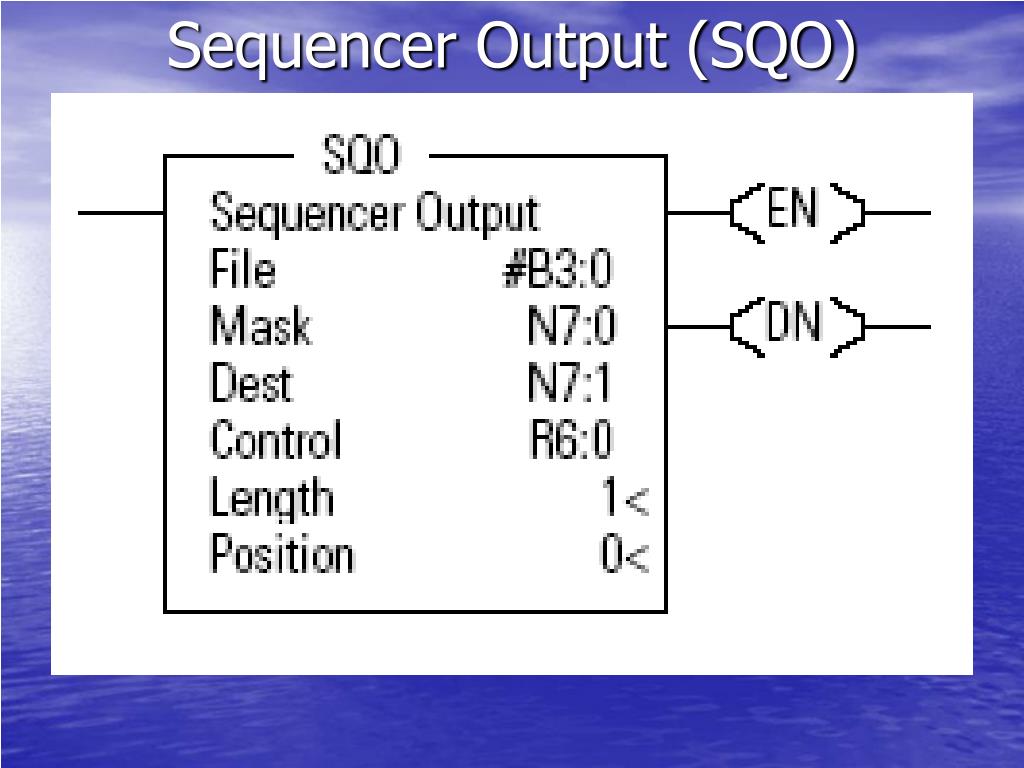 Sequencer Output (SQO)

SQO
Sequencer Output
File #B3:0
Mask N7:0
Dest N7:1
Control R6:0
Length 1<
Position 0<

EN
DN